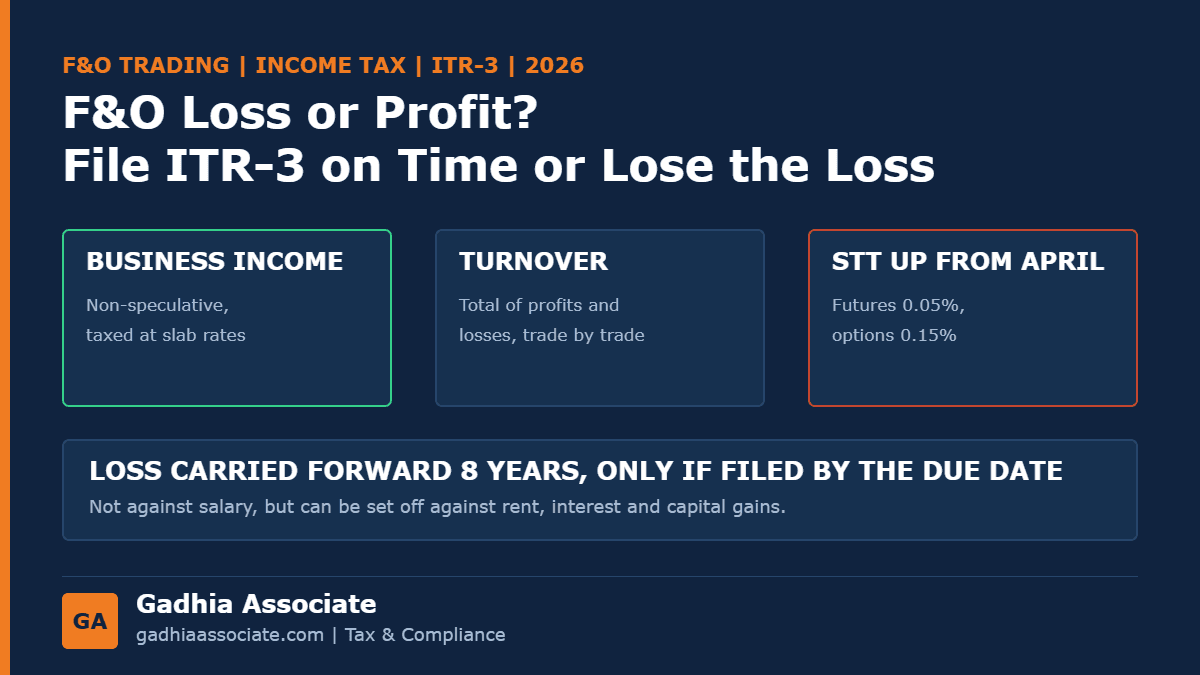 F&O TRADING | INCOME TAX | ITR-3 | 2026

F&O Loss or Profit?
File ITR-3 on Time or Lose the Loss

BUSINESS INCOME

Non-speculative, taxed at slab rates

TURNOVER

Total of profits and losses, trade by trade

STT UP FROM APRIL

Futures 0.05%, options 0.15%

LOSS CARRIED FORWARD 8 YEARS, ONLY IF FILED BY THE DUE DATE

Not against salary, but can be set off against rent, interest and capital gains.

GA

Gadhia Associate

gadhiaassociate.com | Tax & Compliance